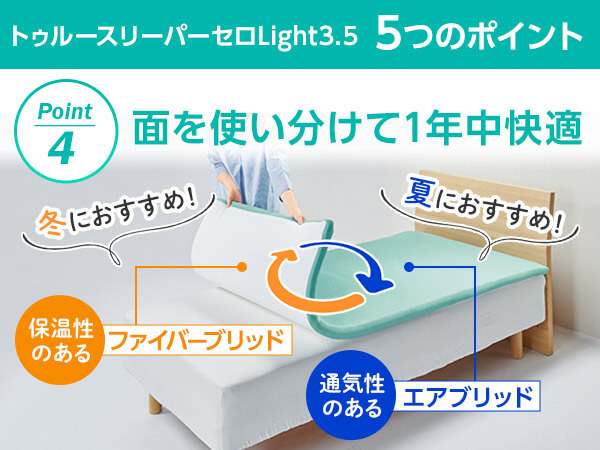 トゥルースリーパーセロLight3.5 5つのポイント

Point 4

面を使い分けて1年中快適

冬におすすめ!

夏におすすめ!

保温性のある

ファイバーブリッド

通気性のある

エアブリッド